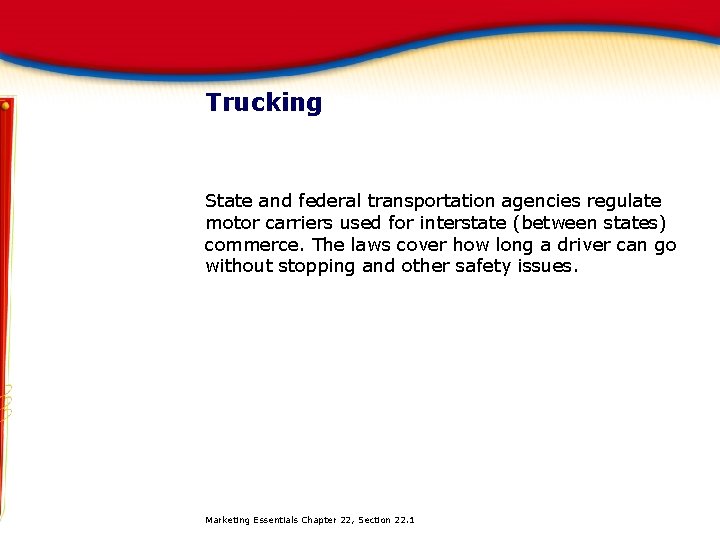 Trucking

State and federal transportation agencies regulate motor carriers used for interstate (between states) commerce. The laws cover how long a driver can go without stopping and other safety issues.

Marketing Essentials Chapter 22, Section 22.1